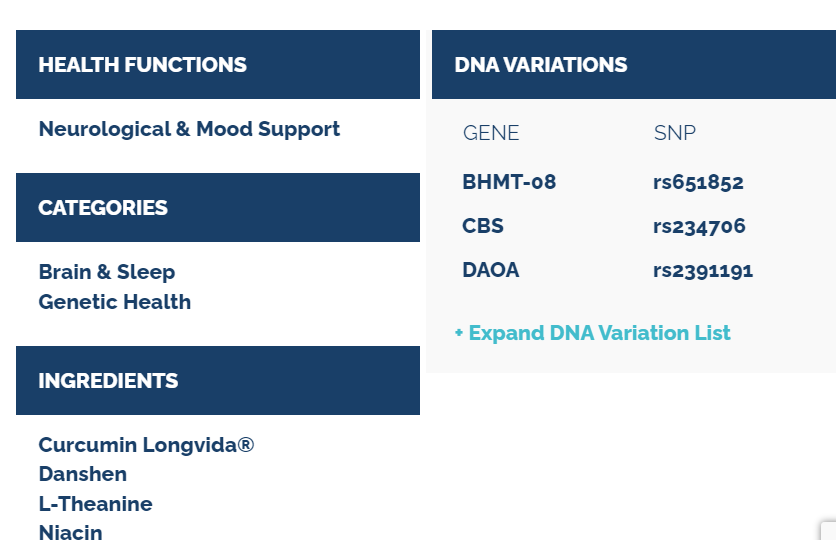 HEALTH FUNCTIONS

Neurological & Mood Support

CATEGORIES

Brain & Sleep
Genetic Health

INGREDIENTS

Curcumin Longvida®
Danshen
L-Theanine
Niacin

DNA VARIATIONS

| GENE | SNP |
|---|---|
| BHMT-08 | rs651852 |
| CBS | rs234706 |
| DAOA | rs2391191 |

+ Expand DNA Variation List